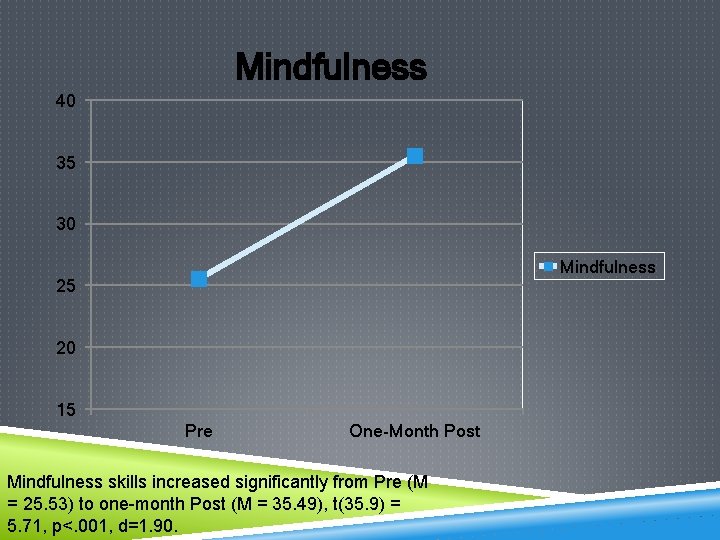 Mindfulness

40
35
30
25
20
15

Pre
One-Month Post

Mindfulness

Mindfulness skills increased significantly from Pre (M = 25.53) to one-month Post (M = 35.49), t(35.9) = 5.71, p<.001, d=1.90.